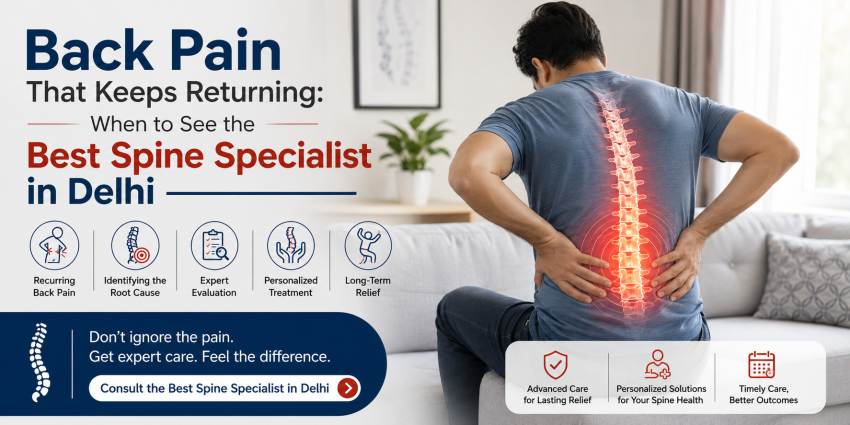 Back Pain
That Keeps Returning:
When to See the
Best Spine Specialist in Delhi

Recurring Back Pain

Identifying the Root Cause

Expert Evaluation

Personalized Treatment

Long-Term Relief

Don't ignore the pain.
Get expert care. Feel the difference.

Consult the Best Spine Specialist in Delhi

Advanced Care for Lasting Relief

Personalized Solutions for Your Spine Health

Timely Care, Better Outcomes